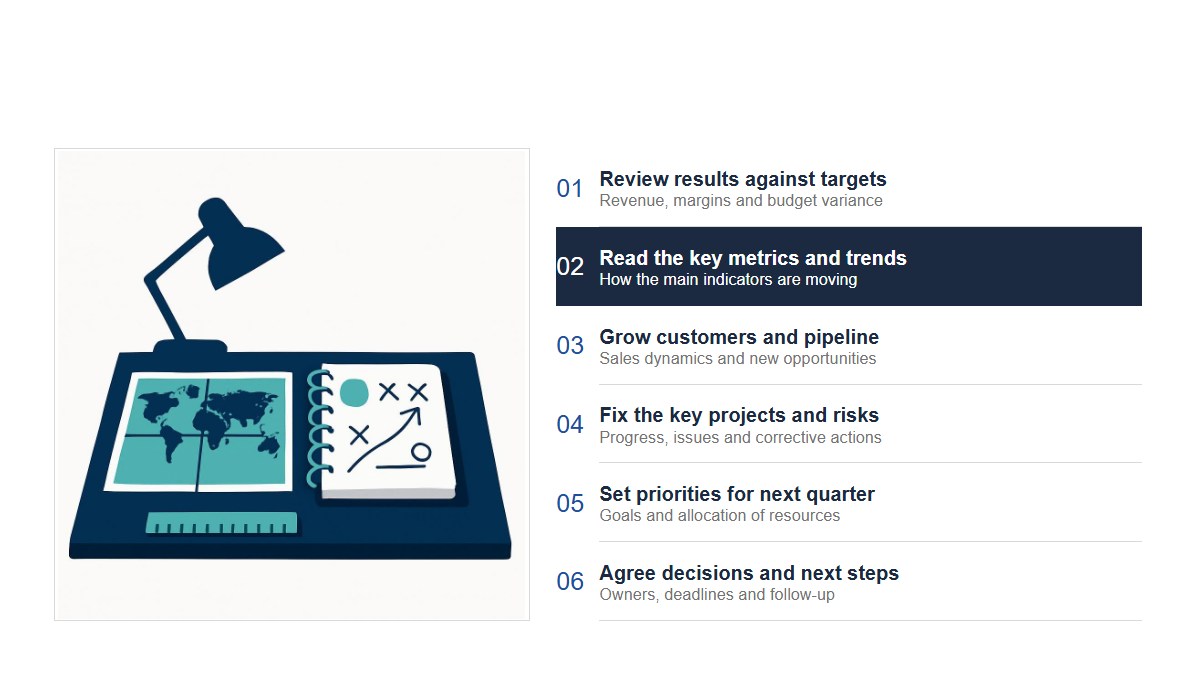 01
Review results against targets
Revenue, margins and budget variance

02
Read the key metrics and trends
How the main indicators are moving

03
Grow customers and pipeline
Sales dynamics and new opportunities

04
Fix the key projects and risks
Progress, issues and corrective actions

05
Set priorities for next quarter
Goals and allocation of resources

06
Agree decisions and next steps
Owners, deadlines and follow-up